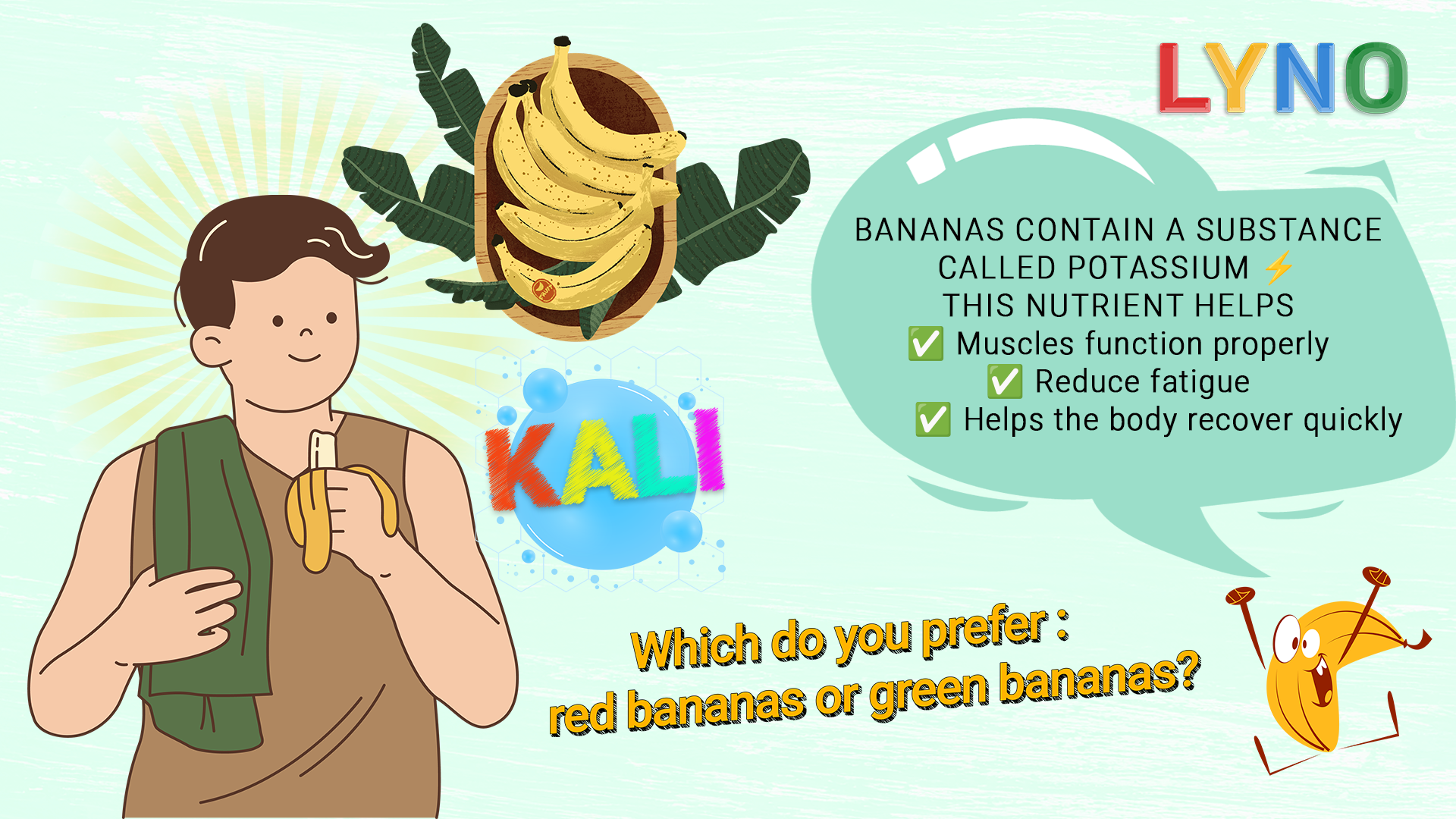 LYNO

BANANAS CONTAIN A SUBSTANCE CALLED POTASSIUM ⚡
THIS NUTRIENT HELPS
✅ Muscles function properly
✅ Reduce fatigue
✅ Helps the body recover quickly

KALI

Which do you prefer :
red bananas or green bananas?